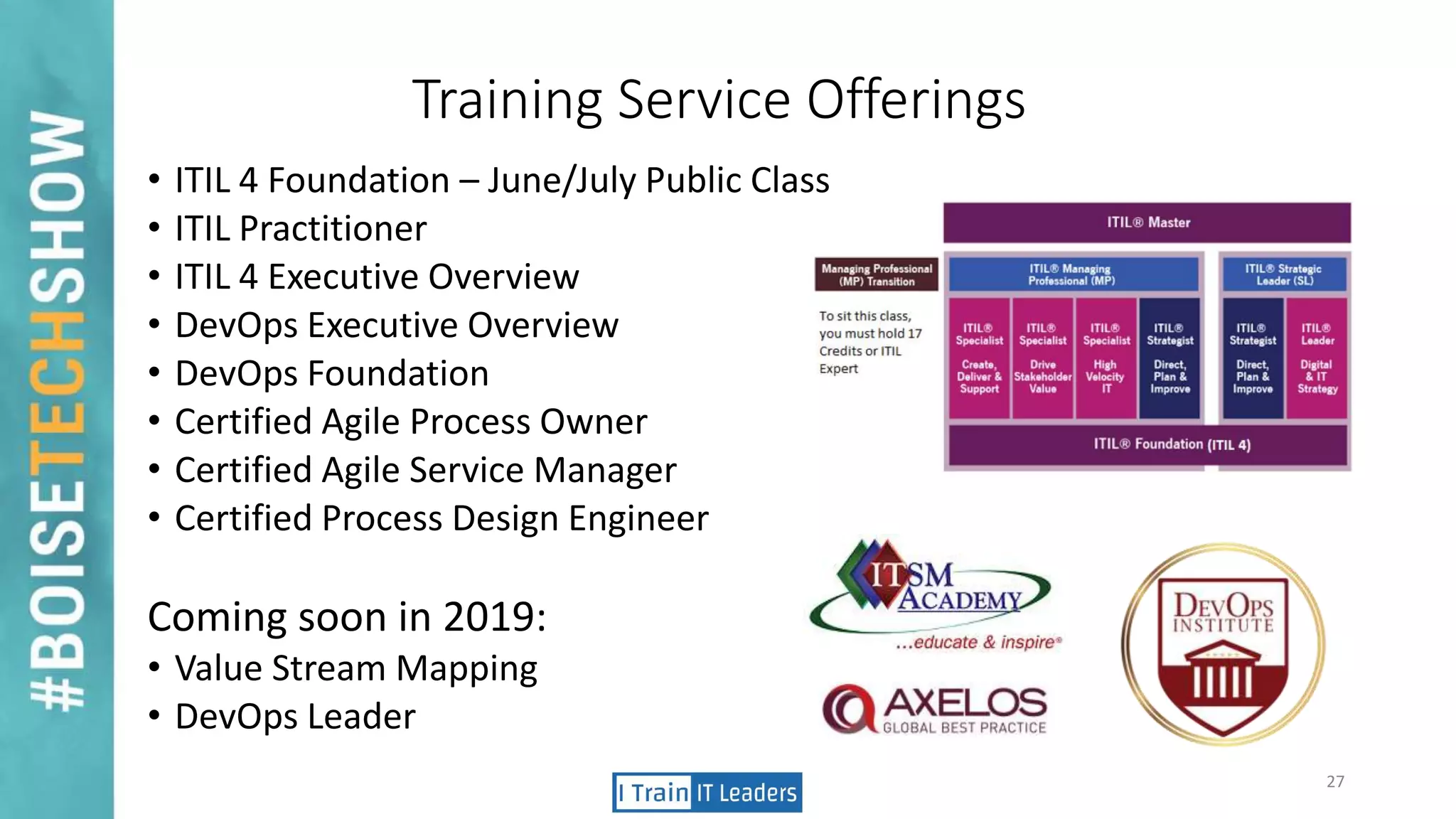 #BOISETECHSHOW

Training Service Offerings

• ITIL 4 Foundation – June/July Public Class
• ITIL Practitioner
• ITIL 4 Executive Overview
• DevOps Executive Overview
• DevOps Foundation
• Certified Agile Process Owner
• Certified Agile Service Manager
• Certified Process Design Engineer

Coming soon in 2019:
• Value Stream Mapping
• DevOps Leader

ITIL® Master

Managing Professional (MP) Transition

To sit this class, you must hold 17 Credits or ITIL Expert

ITIL® Managing Professional (MP)

ITIL® Strategic Leader (SL)

ITIL® Specialist Create, Deliver & Support

ITIL® Specialist Drive Stakeholder Value

ITIL® Specialist High Velocity IT

ITIL® Strategist Direct, Plan & Improve

ITIL® Strategist Direct, Plan & Improve

ITIL® Leader Digital & IT Strategy

ITIL® Foundation (ITIL 4)

ITSM ACADEMY
...educate & inspire®

AXELOS
GLOBAL BEST PRACTICE

DEVOPS INSTITUTE

I Train IT Leaders

27